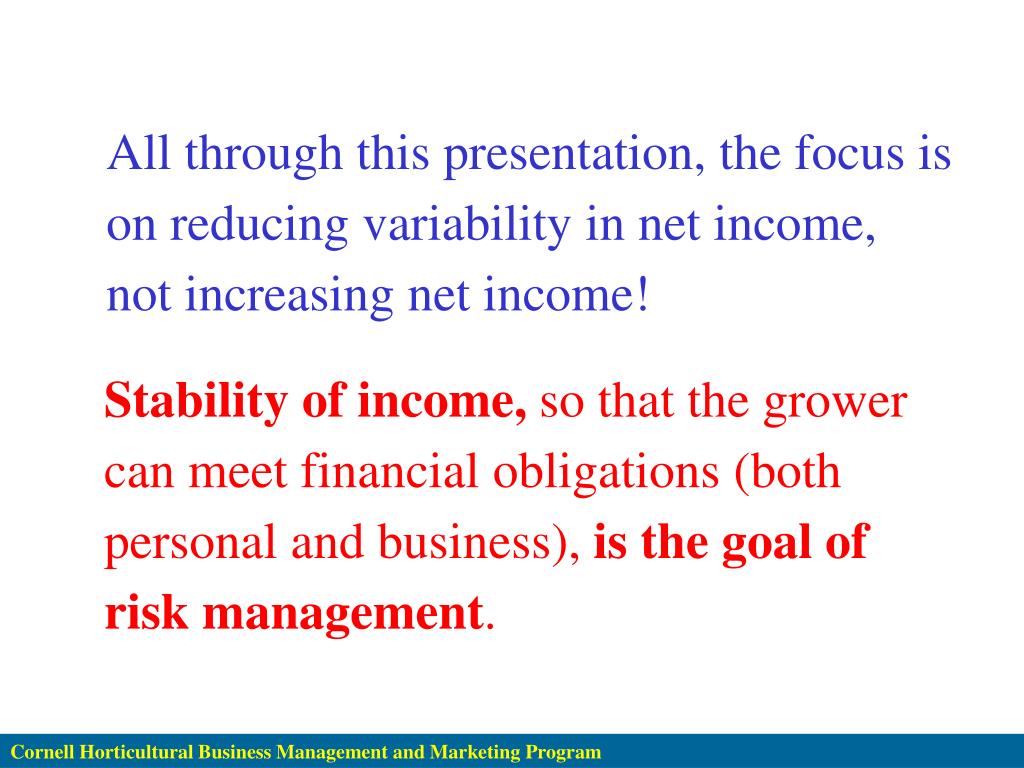 All through this presentation, the focus is on reducing variability in net income, not increasing net income!

Stability of income, so that the grower can meet financial obligations (both personal and business), is the goal of risk management.

Cornell Horticultural Business Management and Marketing Program